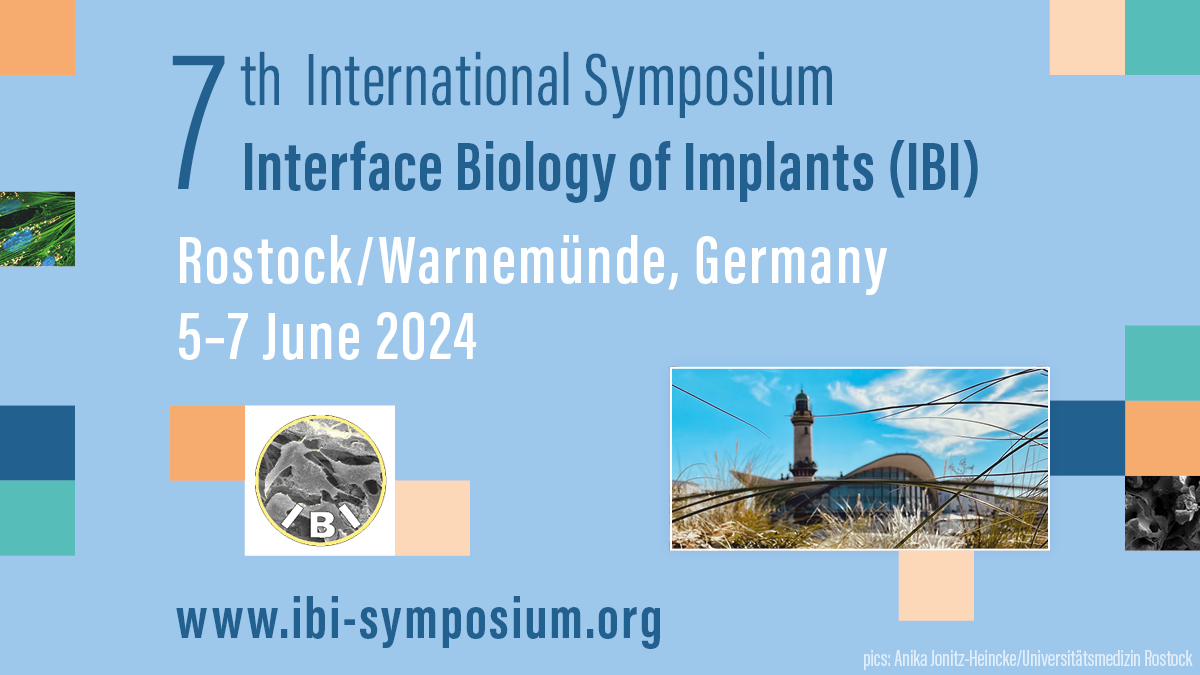 7th International Symposium
Interface Biology of Implants (IBI)

Rostock/Warnemünde, Germany
5-7 June 2024

IBI

www.ibi-symposium.org

pics: Anika Jonitz-Heincke/Universitätsmedizin Rostock